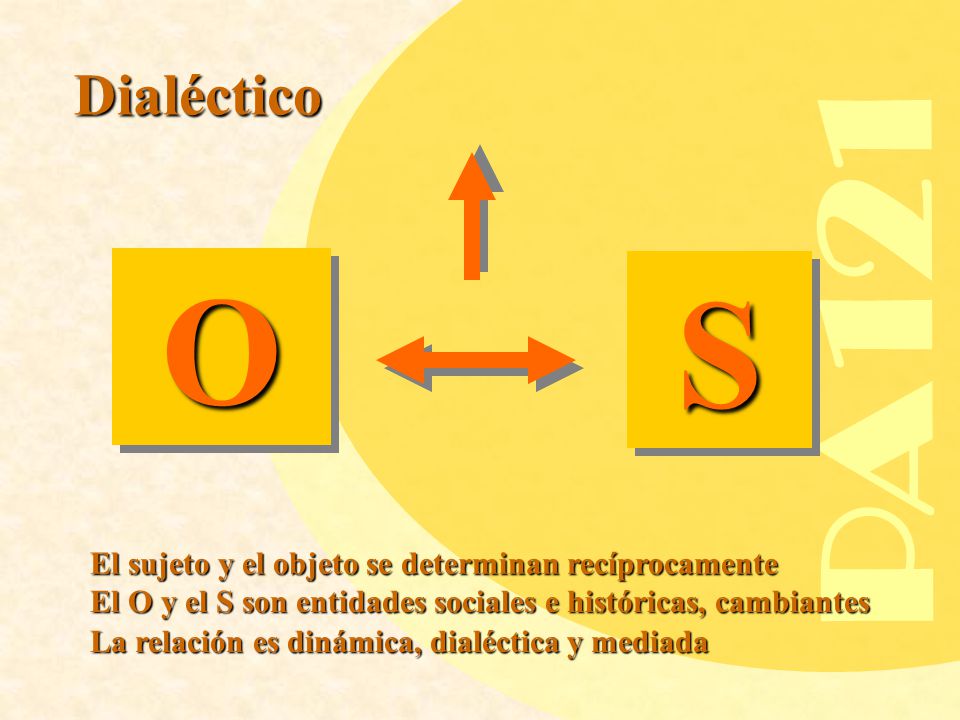 Dialéctico

O

S

PA121

El sujeto y el objeto se determinan recíprocamente
El O y el S son entidades sociales e históricas, cambiantes
La relación es dinámica, dialéctica y mediada